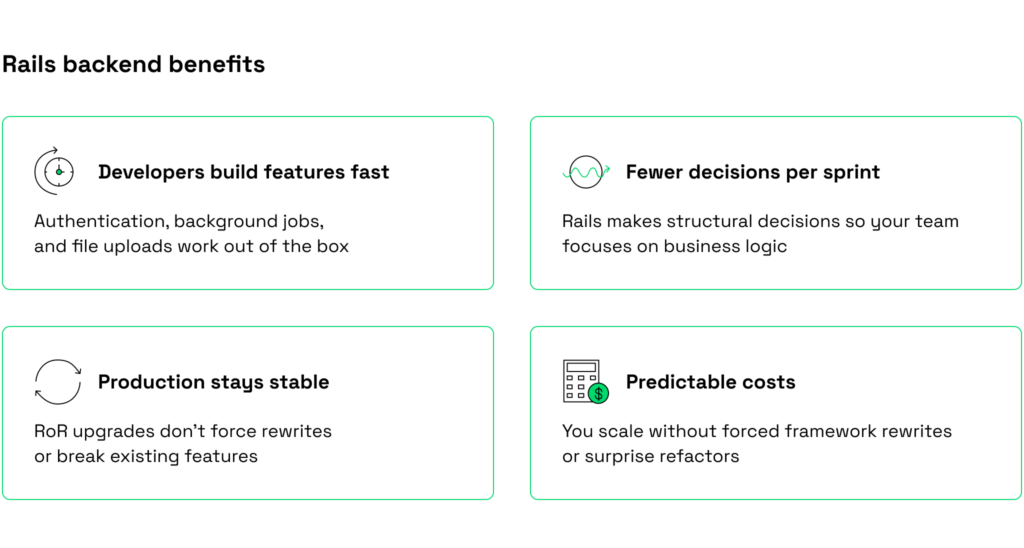 Rails backend benefits

Developers build features fast

Authentication, background jobs, and file uploads work out of the box

Fewer decisions per sprint

Rails makes structural decisions so your team focuses on business logic

Production stays stable

RoR upgrades don't force rewrites or break existing features

Predictable costs

You scale without forced framework rewrites or surprise refactors